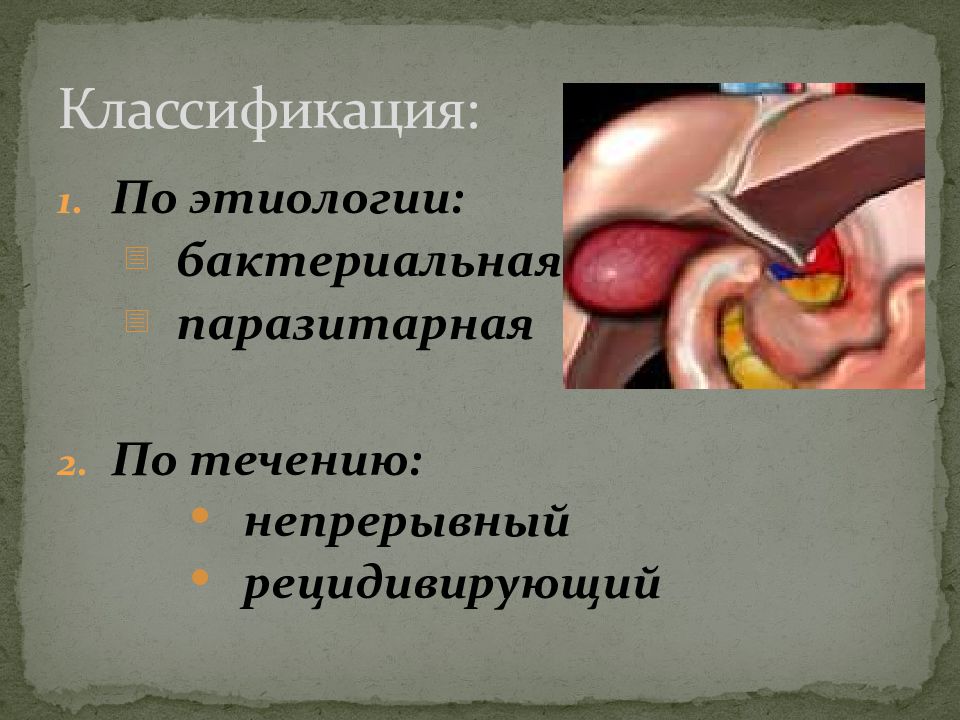 Классификация:

1. По этиологии:
- бактериальная
- паразитарная

2. По течению:
- непрерывный
- рецидивирующий